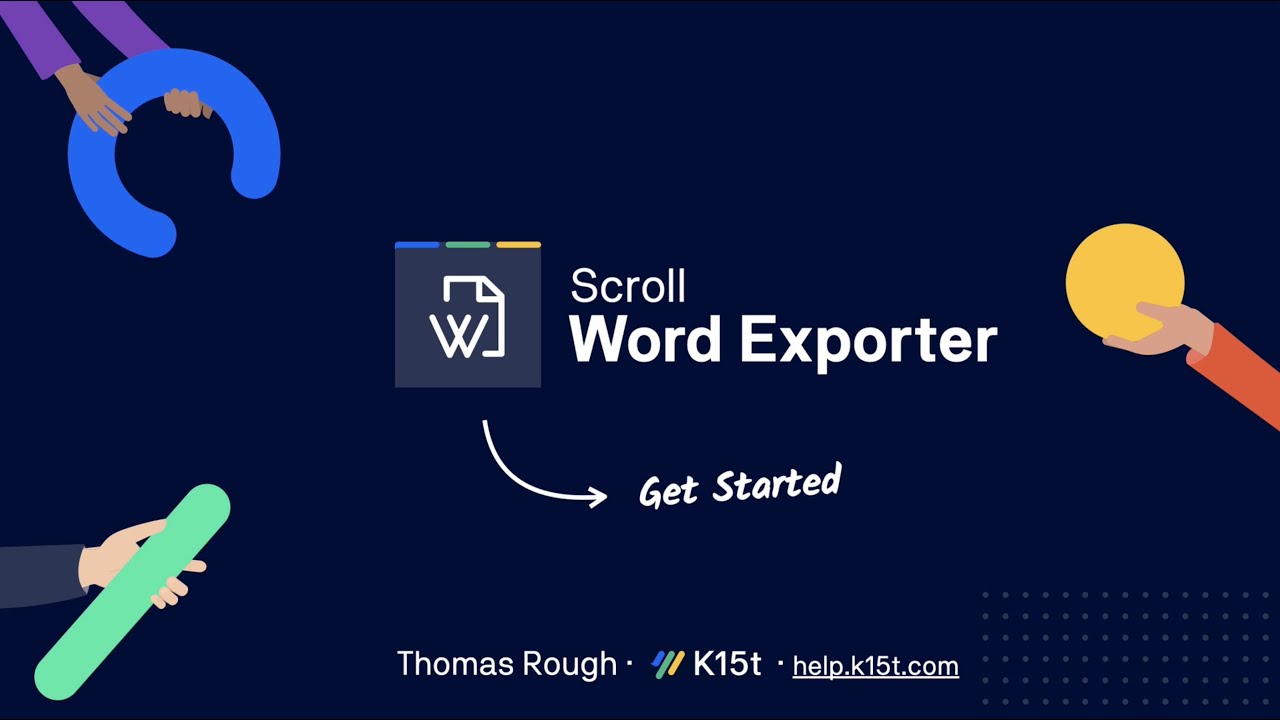 W

Scroll
Word Exporter

Get Started

Thomas Rough · K15t · help.k15t.com